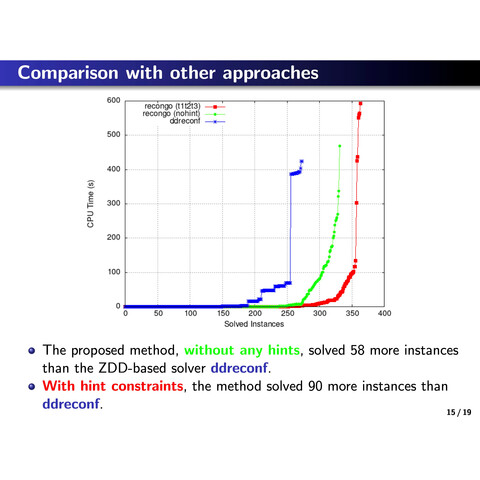 Comparison with other approaches

recongo (t1t2t3)
recongo (nohint)
ddreconf

CPU Time (s)

600
500
400
300
200
100
0

0 50 100 150 200 250 300 350 400

Solved Instances

The proposed method, without any hints, solved 58 more instances than the ZDD-based solver ddreconf.

With hint constraints, the method solved 90 more instances than ddreconf.

15 / 19